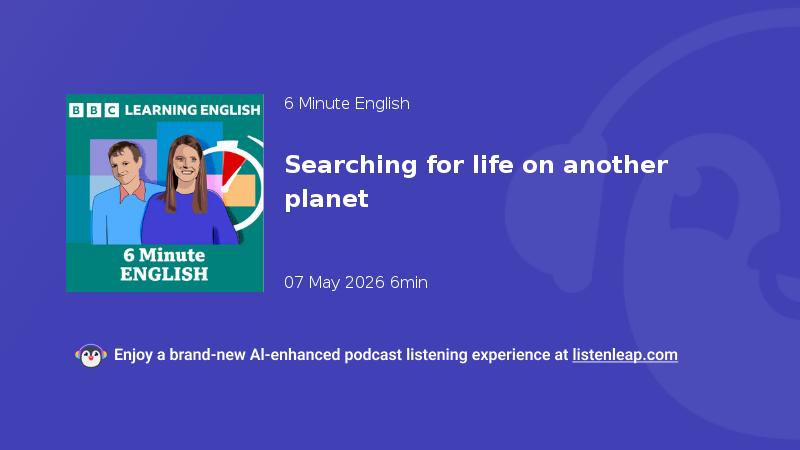 BBC LEARNING ENGLISH

6 Minute ENGLISH

6 Minute English

Searching for life on another planet

07 May 2026 6min

Enjoy a brand-new AI-enhanced podcast listening experience at listenleap.com